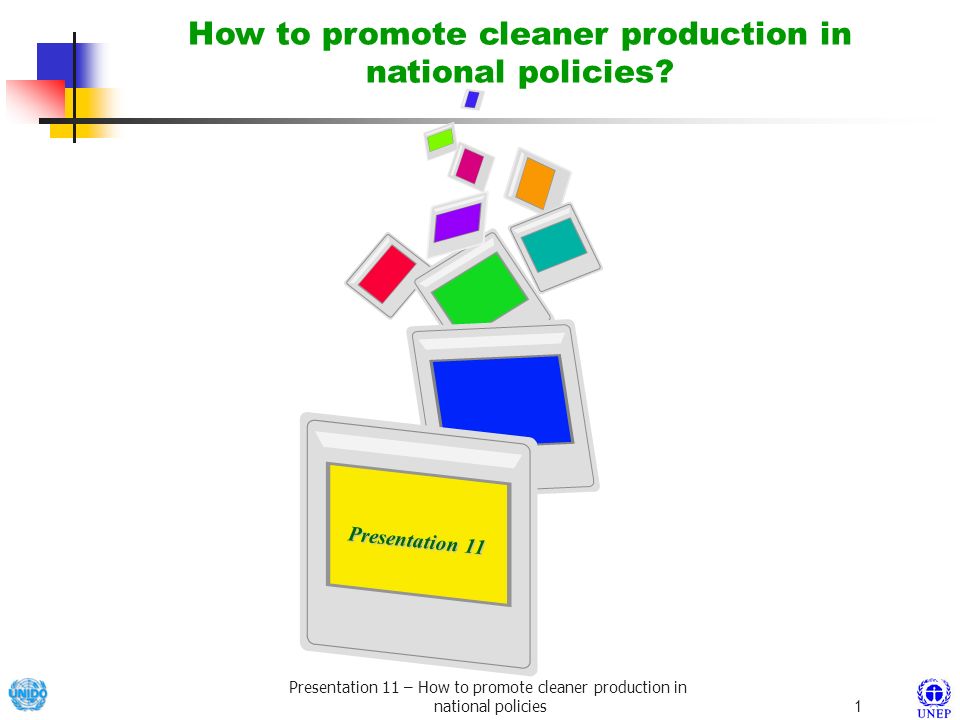 How to promote cleaner production in national policies?

Presentation 11

UNIDO

Presentation 11 – How to promote cleaner production in national policies

1

UNEP